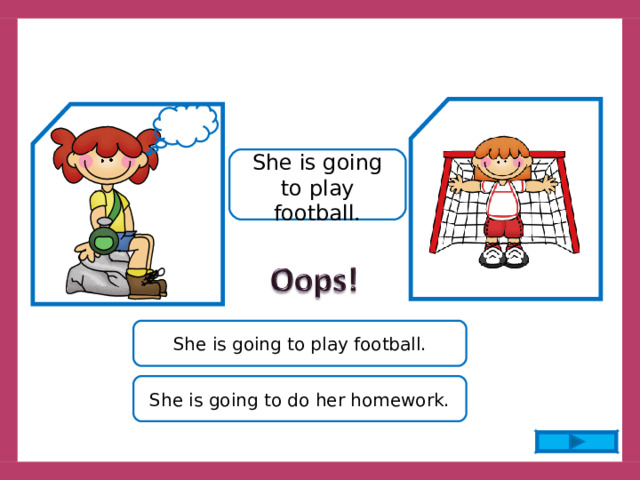 She is going to play football.

Oops!

She is going to play football.

She is going to do her homework.